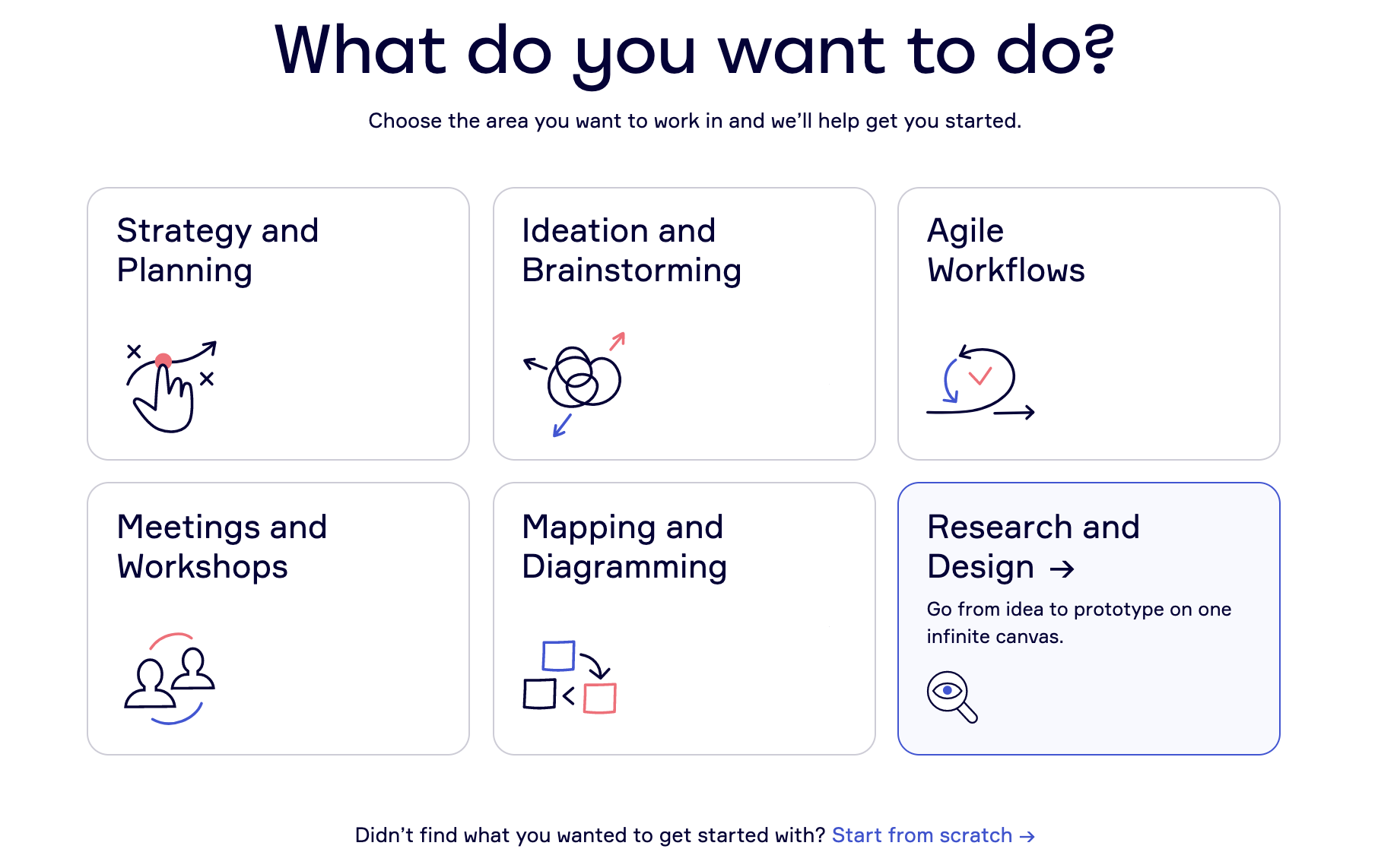 What do you want to do?

Choose the area you want to work in and we'll help get you started.

Strategy and Planning

Ideation and Brainstorming

Agile Workflows

Meetings and Workshops

Mapping and Diagramming

Research and Design →

Go from idea to prototype on one infinite canvas.

Didn't find what you wanted to get started with? Start from scratch →